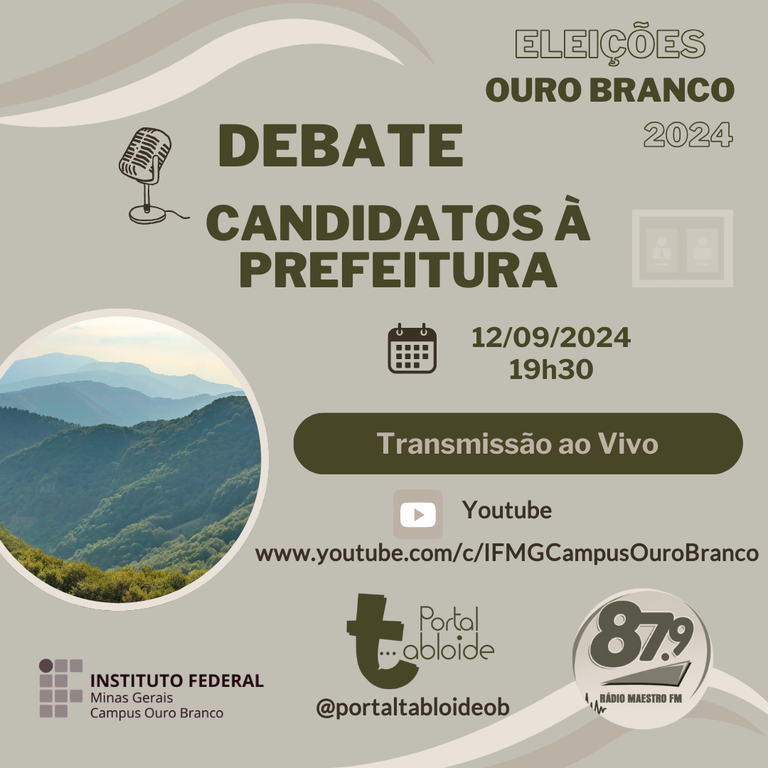 ELEIÇÕES
OURO BRANCO
2024

DEBATE

CANDIDATOS À PREFEITURA

12/09/2024
19h30

Transmissão ao Vivo

Youtube
www.youtube.com/c/IFMGCampusOuroBranco

INSTITUTO FEDERAL
Minas Gerais
Campus Ouro Branco

Portal tabloide
@portaltabloideob

87.9
RÁDIO MAESTRO FM